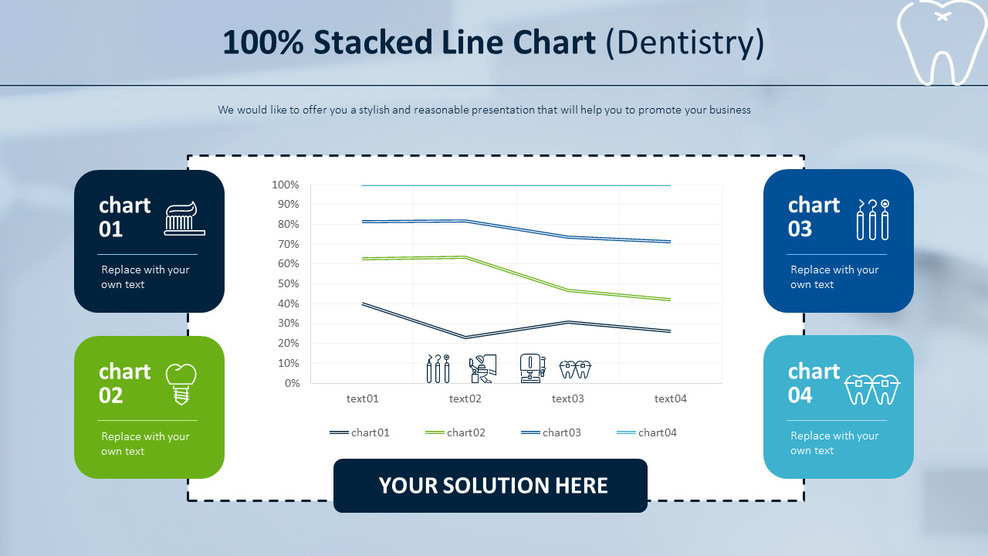 100% Stacked Line Chart (Dentistry)

We would like to offer you a stylish and reasonable presentation that will help you to promote your business

chart 01

Replace with your own text

chart 02

Replace with your own text

100%
90%
80%
70%
60%
50%
40%
30%
20%
10%
0%

text01 text02 text03 text04

chart01 chart02 chart03 chart04

chart 03

Replace with your own text

chart 04

Replace with your own text

YOUR SOLUTION HERE